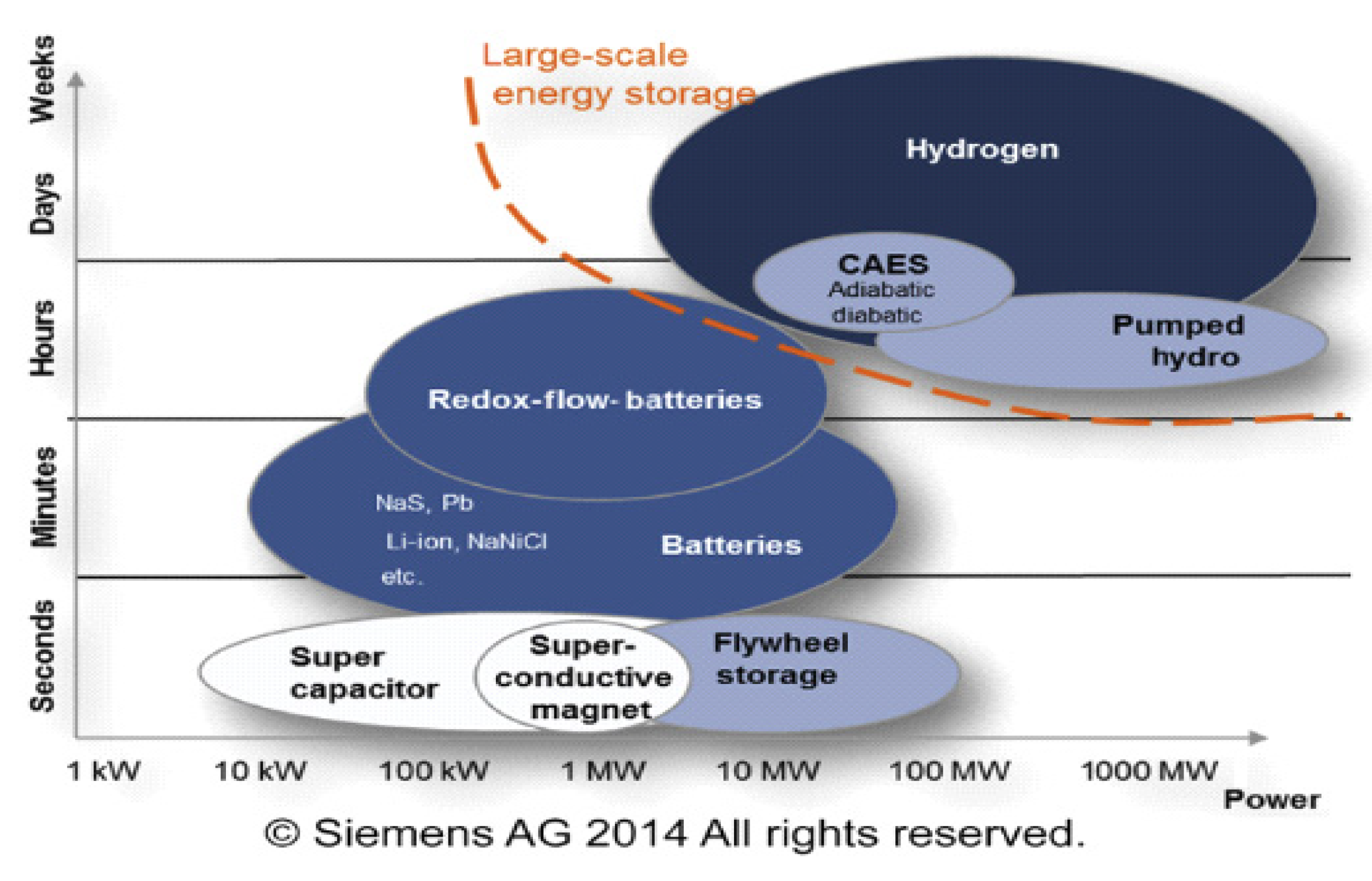 Weeks
Days
Hours
Minutes
Seconds

Large-scale energy storage

Hydrogen

CAES
Adiabatic
diabatic

Pumped hydro

Redox-flow- batteries

NaS, Pb
Li-ion, NaNiCl
etc.

Batteries

Super capacitor

Super-conductive magnet

Flywheel storage

1 kW
10 kW
100 kW
1 MW
10 MW
100 MW
1000 MW
Power

© Siemens AG 2014 All rights reserved.